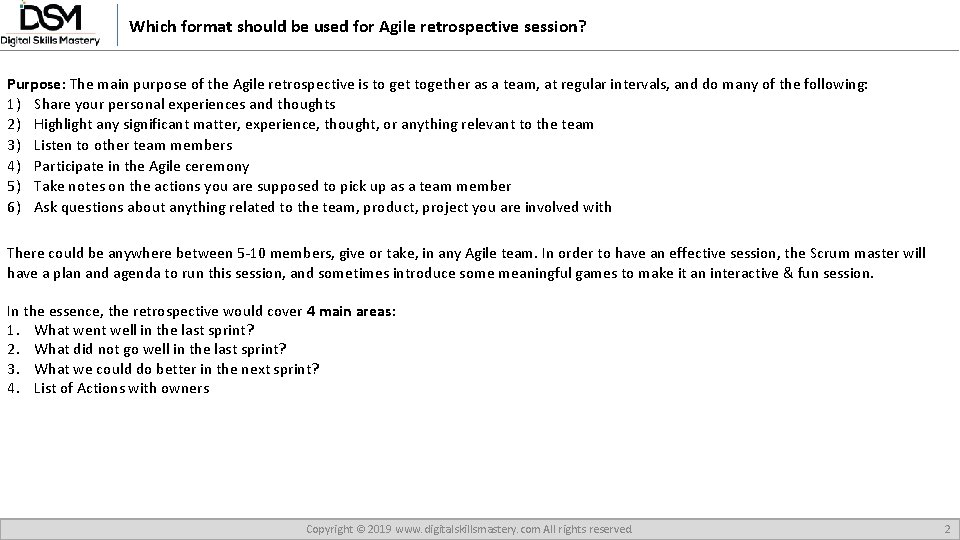 DSM
Digital Skills Mastery

Which format should be used for Agile retrospective session?

Purpose: The main purpose of the Agile retrospective is to get together as a team, at regular intervals, and do many of the following:
1) Share your personal experiences and thoughts
2) Highlight any significant matter, experience, thought, or anything relevant to the team
3) Listen to other team members
4) Participate in the Agile ceremony
5) Take notes on the actions you are supposed to pick up as a team member
6) Ask questions about anything related to the team, product, project you are involved with

There could be anywhere between 5-10 members, give or take, in any Agile team. In order to have an effective session, the Scrum master will have a plan and agenda to run this session, and sometimes introduce some meaningful games to make it an interactive & fun session.

In the essence, the retrospective would cover 4 main areas:
1. What went well in the last sprint?
2. What did not go well in the last sprint?
3. What we could do better in the next sprint?
4. List of Actions with owners

Copyright © 2019 www.digitalskillsmastery.com All rights reserved

2